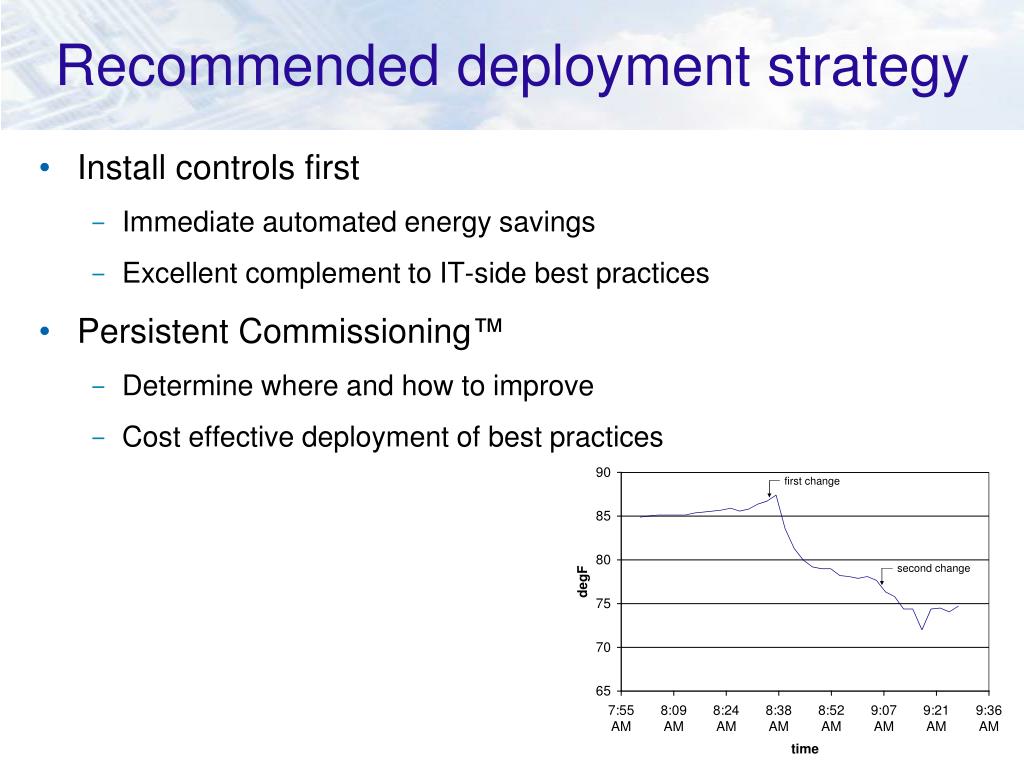 Recommended deployment strategy

• Install controls first
  – Immediate automated energy savings
  – Excellent complement to IT-side best practices
• Persistent Commissioning™
  – Determine where and how to improve
  – Cost effective deployment of best practices

90
85
80
75
70
65
degF
first change
second change
7:55 AM
8:09 AM
8:24 AM
8:38 AM
8:52 AM
9:07 AM
9:21 AM
9:36 AM
time